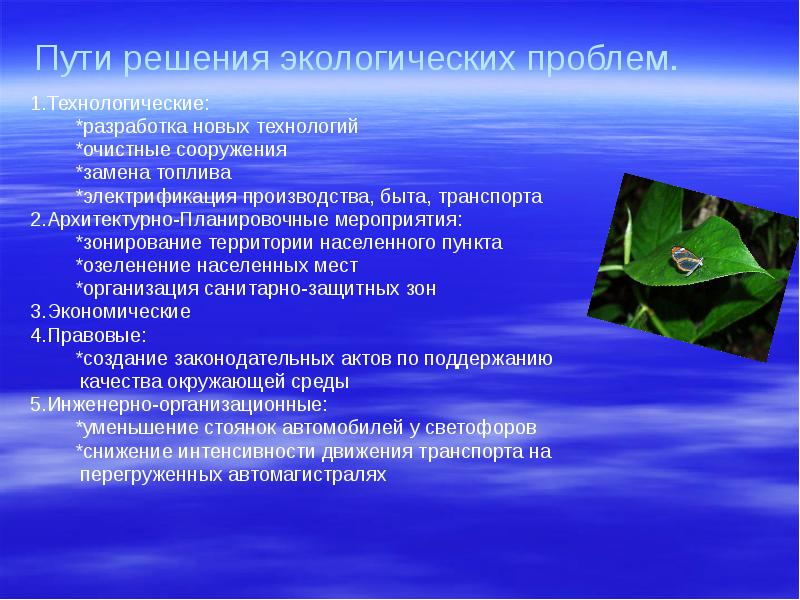 Пути решения экологических проблем.

1.Технологические:
*разработка новых технологий
*очистные сооружения
*замена топлива
*электрификация производства, быта, транспорта
2.Архитектурно-Планировочные мероприятия:
*зонирование территории населенного пункта
*озеленение населенных мест
*организация санитарно-защитных зон
3.Экономические
4.Правовые:
*создание законодательных актов по поддержанию качества окружающей среды
5.Инженерно-организационные:
*уменьшение стоянок автомобилей у светофоров
*снижение интенсивности движения транспорта на перегруженных автомагистралях